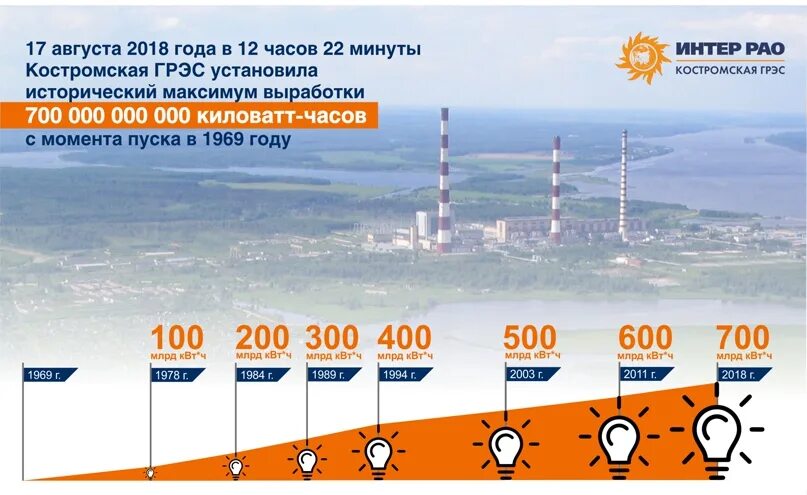 17 августа 2018 года в 12 часов 22 минуты Костромская ГРЭС установила исторический максимум выработки

700 000 000 000 киловатт-часов

с момента пуска в 1969 году

ИНТЕР РАО
КОСТРОМСКАЯ ГРЭС

1969 г.

100 млрд кВт*ч
1978 г.

200 млрд кВт*ч
1984 г.

300 млрд кВт*ч
1989 г.

400 млрд кВт*ч
1994 г.

500 млрд кВт*ч
2003 г.

600 млрд кВт*ч
2011 г.

700 млрд кВт*ч
2018 г.